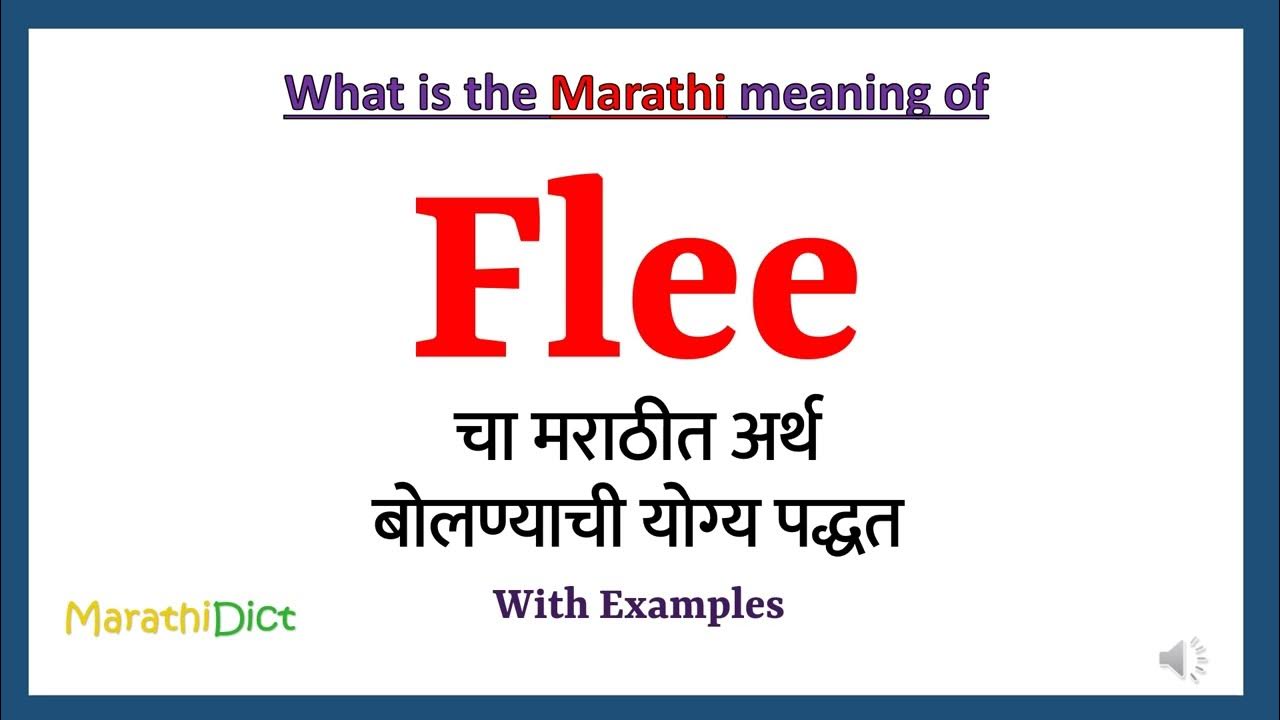 What is the Marathi meaning of

Flee

चा मराठीत अर्थ
बोलण्याची योग्य पद्धत

With Examples

MarathiDict